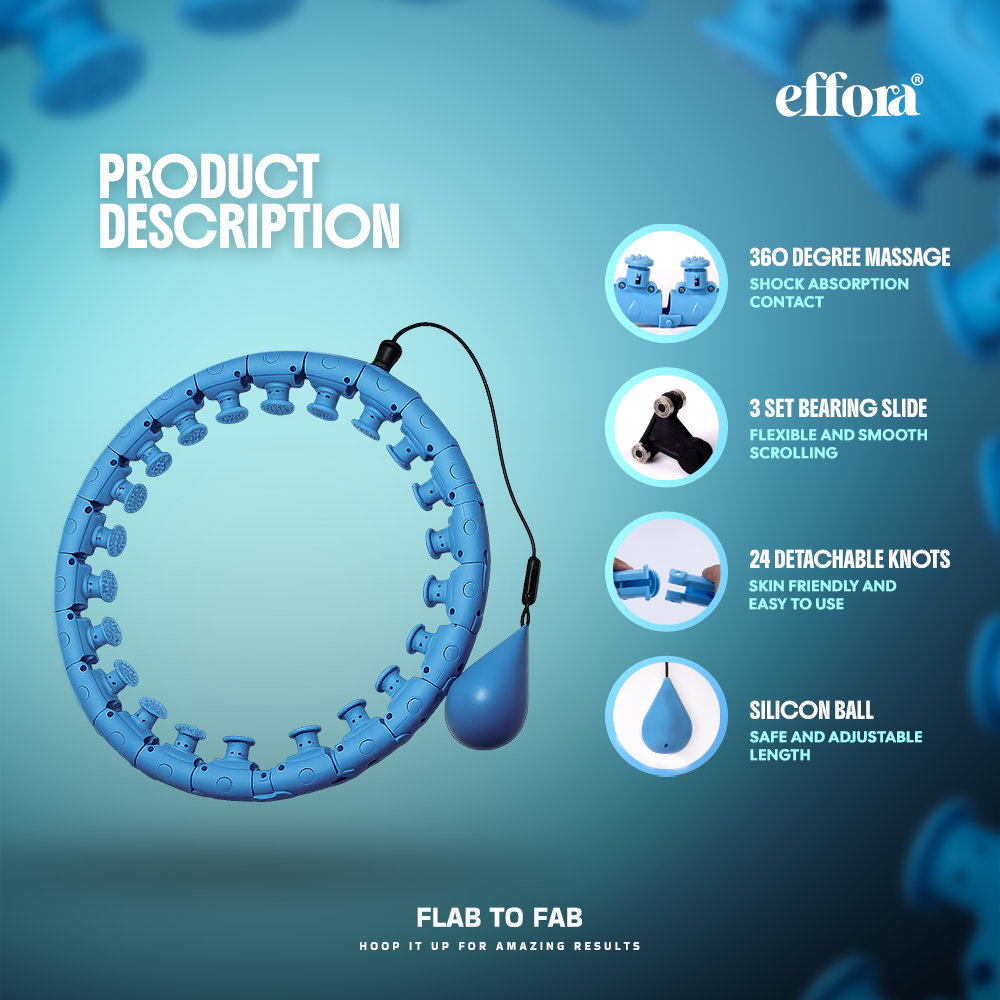 effora®

PRODUCT DESCRIPTION

360 DEGREE MASSAGE
SHOCK ABSORPTION CONTACT

3 SET BEARING SLIDE
FLEXIBLE AND SMOOTH SCROLLING

24 DETACHABLE KNOTS
SKIN FRIENDLY AND EASY TO USE

SILICON BALL
SAFE AND ADJUSTABLE LENGTH

FLAB TO FAB
HOOP IT UP FOR AMAZING RESULTS